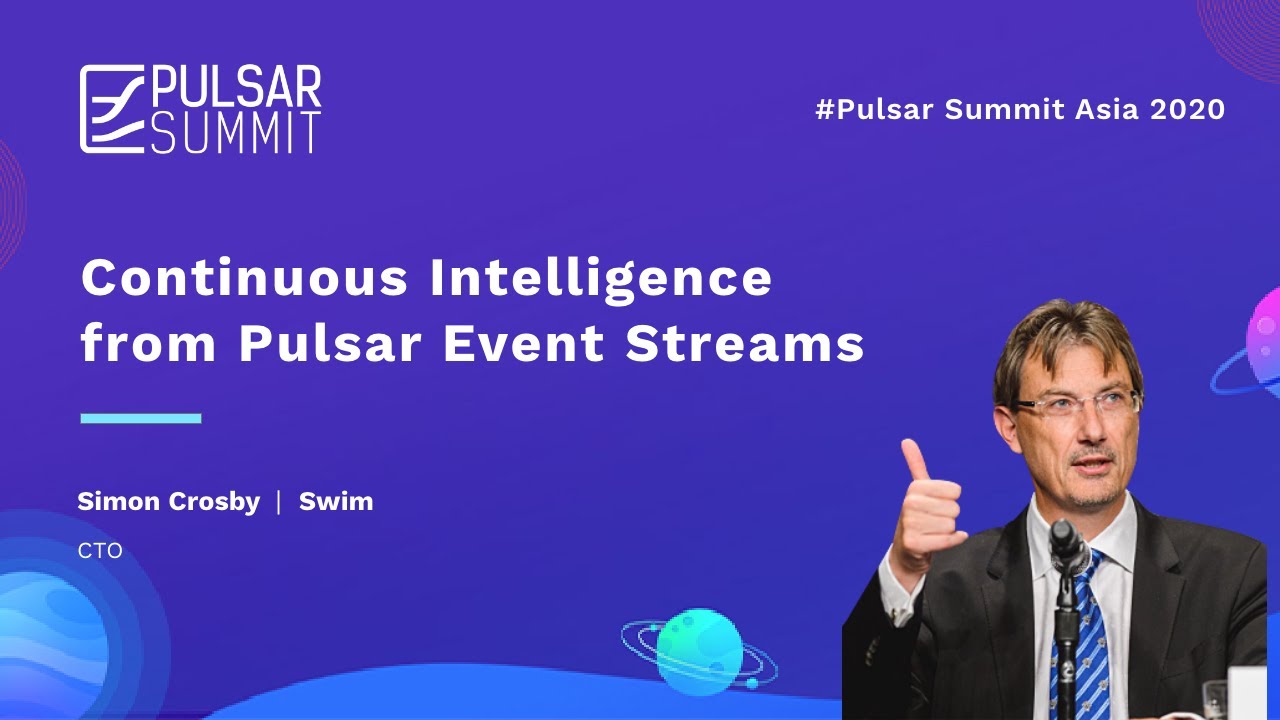 PULSAR SUMMIT

#Pulsar Summit Asia 2020

Continuous Intelligence from Pulsar Event Streams

Simon Crosby | Swim

CTO